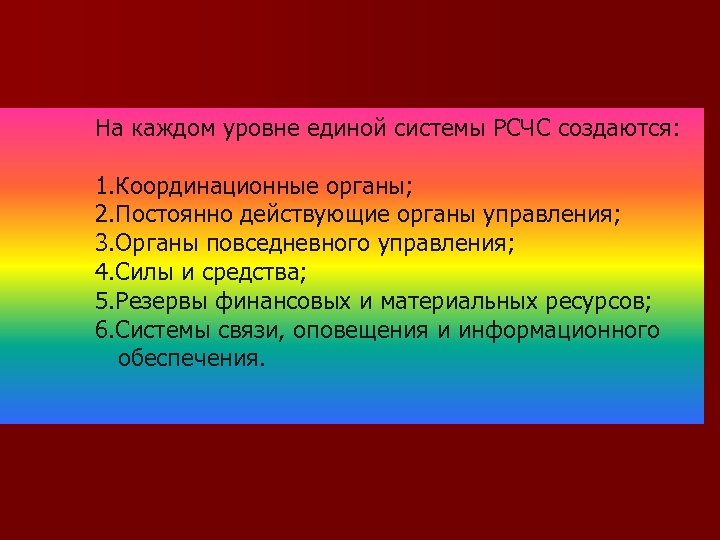 На каждом уровне единой системы РСЧС создаются:

1.Координационные органы;
2.Постоянно действующие органы управления;
3.Органы повседневного управления;
4.Силы и средства;
5.Резервы финансовых и материальных ресурсов;
6.Системы связи, оповещения и информационного обеспечения.